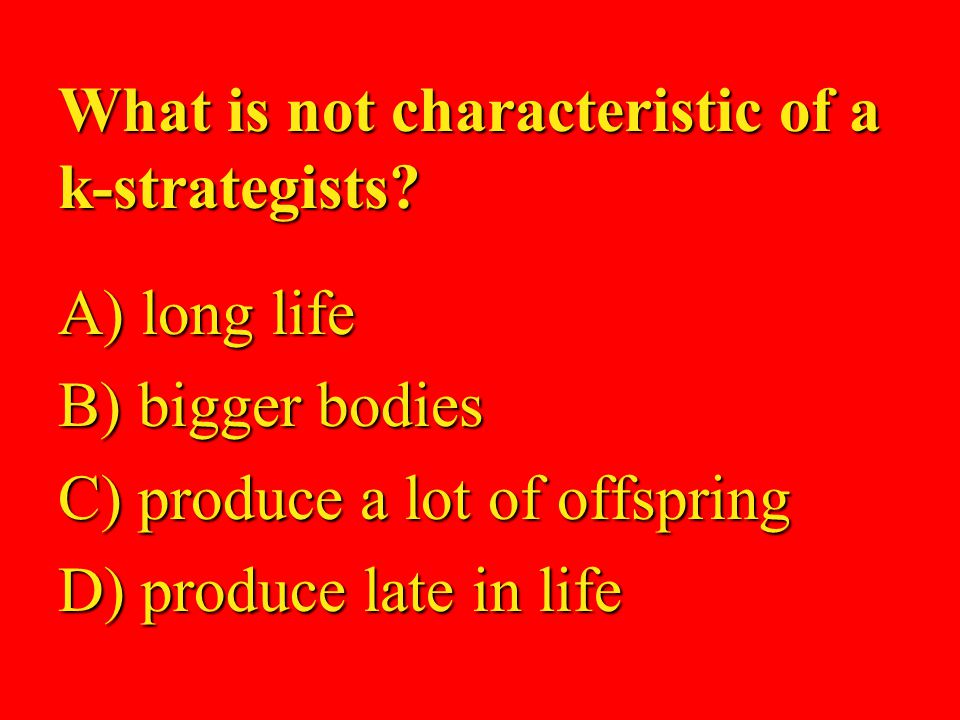 What is not characteristic of a k-strategists?

A) long life

B) bigger bodies

C) produce a lot of offspring

D) produce late in life